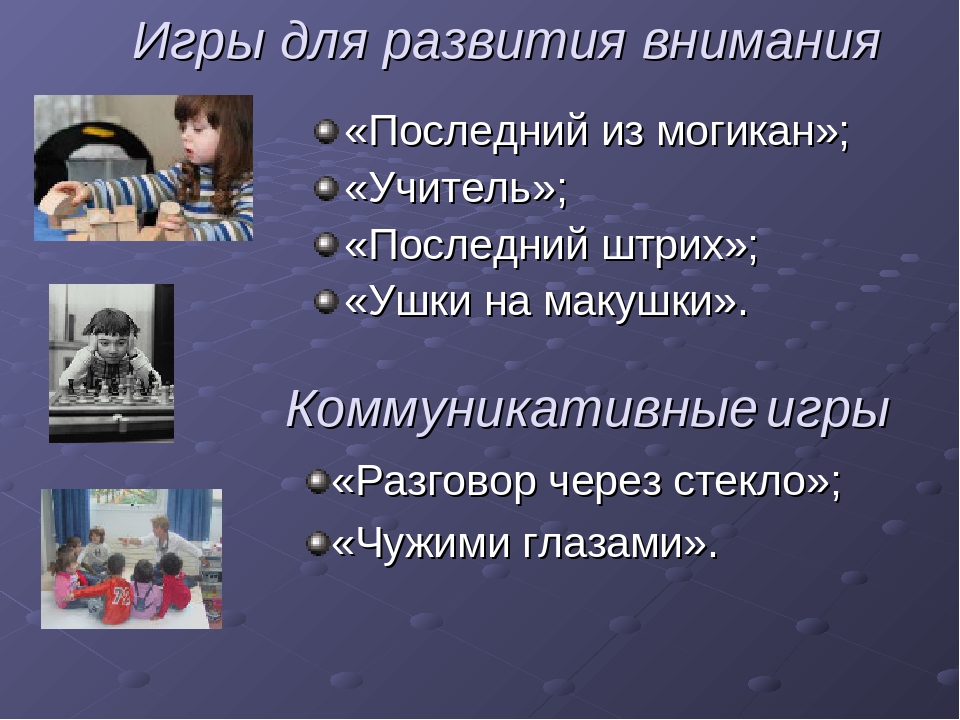 Игры для развития внимания

«Последний из могикан»;
«Учитель»;
«Последний штрих»;
«Ушки на макушки».

Коммуникативные игры

«Разговор через стекло»;
«Чужими глазами».